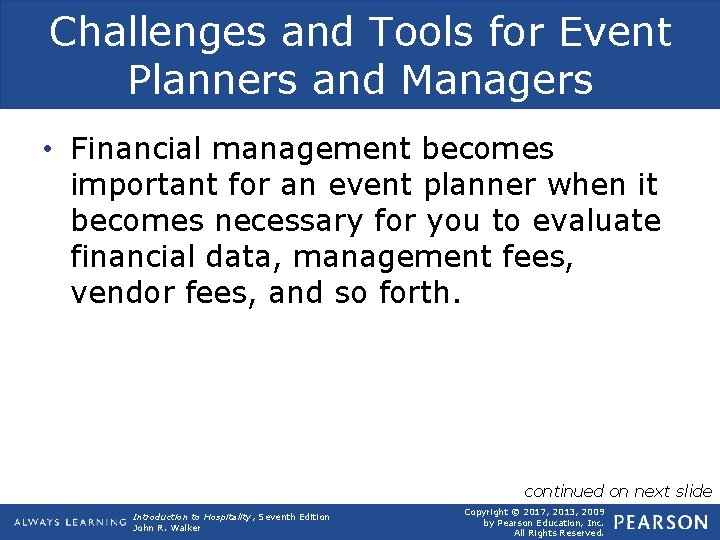 Challenges and Tools for Event Planners and Managers

• Financial management becomes important for an event planner when it becomes necessary for you to evaluate financial data, management fees, vendor fees, and so forth.

continued on next slide

ALWAYS LEARNING

Introduction to Hospitality, Seventh Edition
John R. Walker

Copyright © 2017, 2013, 2009 by Pearson Education, Inc. All Rights Reserved.

PEARSON